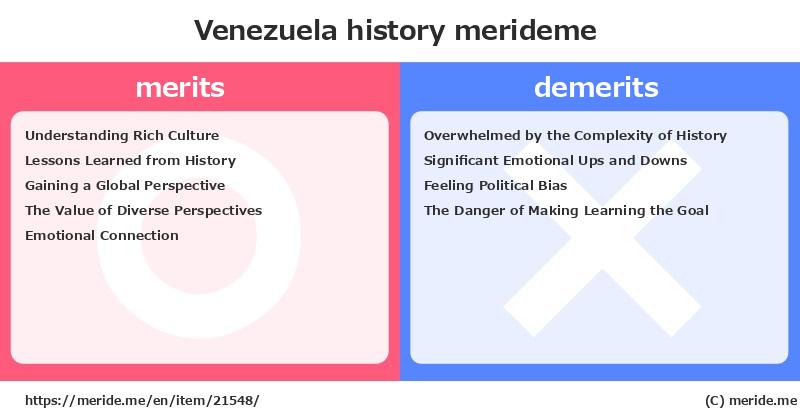 Venezuela history merideme

merits

Understanding Rich Culture
Lessons Learned from History
Gaining a Global Perspective
The Value of Diverse Perspectives
Emotional Connection

demerits

Overwhelmed by the Complexity of History
Significant Emotional Ups and Downs
Feeling Political Bias
The Danger of Making Learning the Goal

https://meride.me/en/item/21548/

(C) meride.me